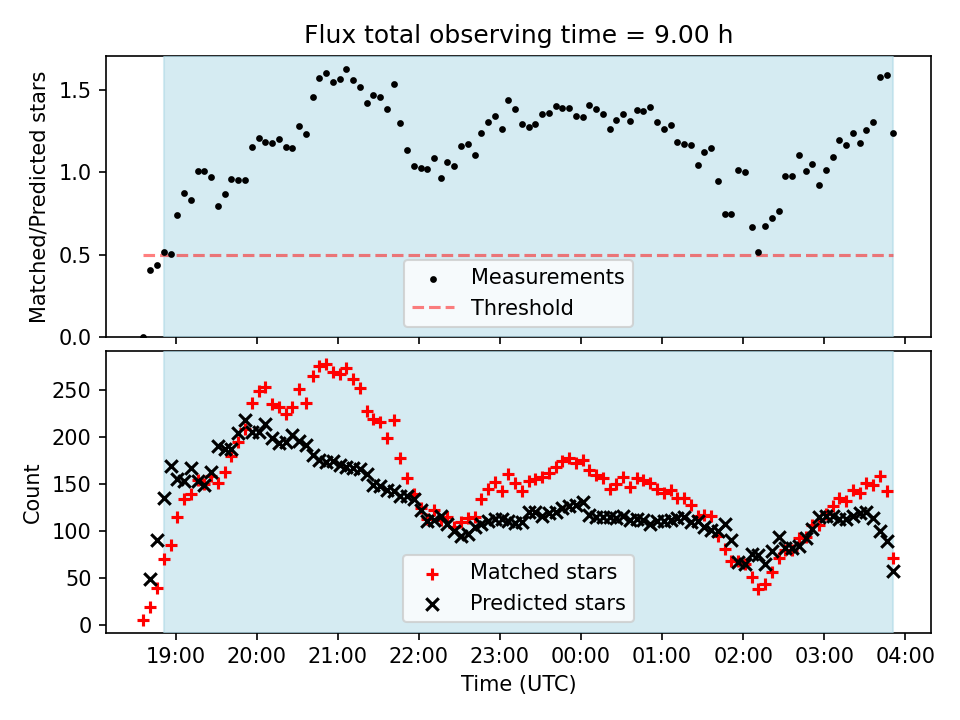 Flux total observing time = 9.00 h

Matched/Predicted stars

1.5
1.0
0.5
0.0

Measurements
Threshold

Count

250
200
150
100
50
0

Matched stars
Predicted stars

19:00 20:00 21:00 22:00 23:00 00:00 01:00 02:00 03:00 04:00

Time (UTC)